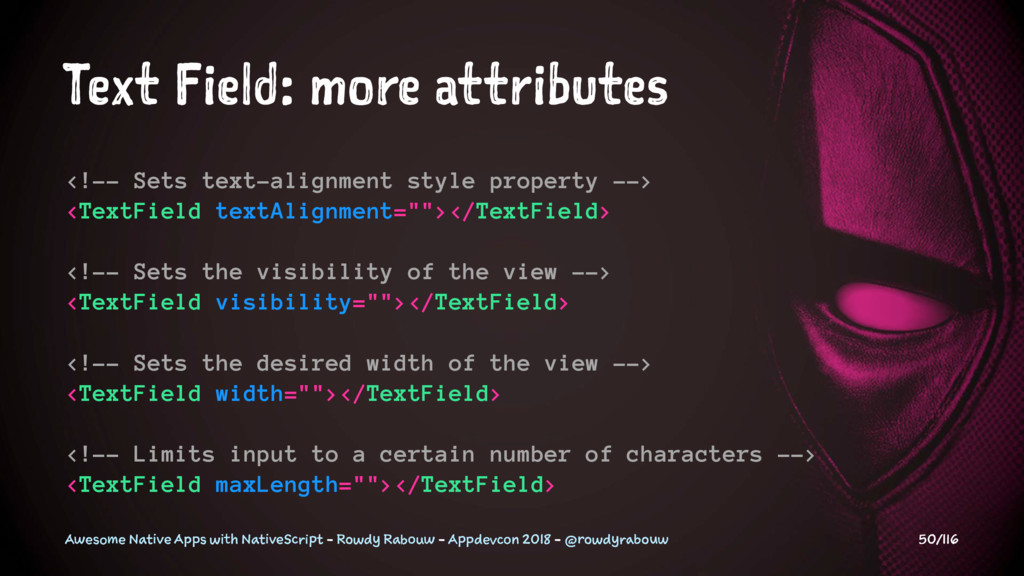 Text Field: more attributes

<!-- Sets text-alignment style property -->
<TextField textAlignment=""></TextField>

<!-- Sets the visibility of the view -->
<TextField visibility=""></TextField>

<!-- Sets the desired width of the view -->
<TextField width=""></TextField>

<!-- Limits input to a certain number of characters -->
<TextField maxLength=""></TextField>

Awesome Native Apps with NativeScript - Rowdy Rabouw - Appdevcon 2018 - @rowdyrabouw

50/116